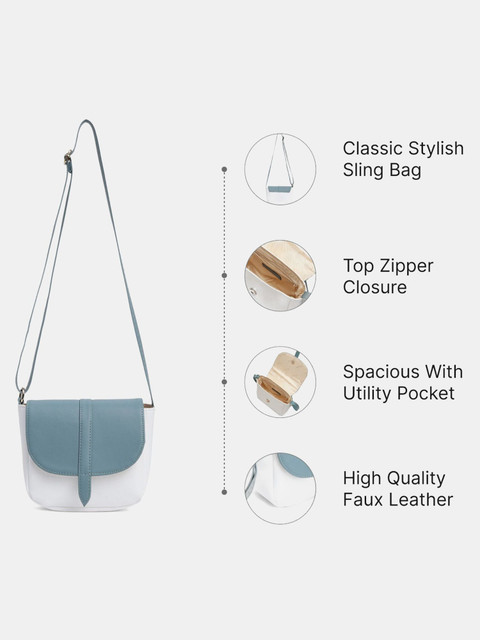 Classic Stylish Sling Bag

Top Zipper Closure

Spacious With Utility Pocket

High Quality Faux Leather